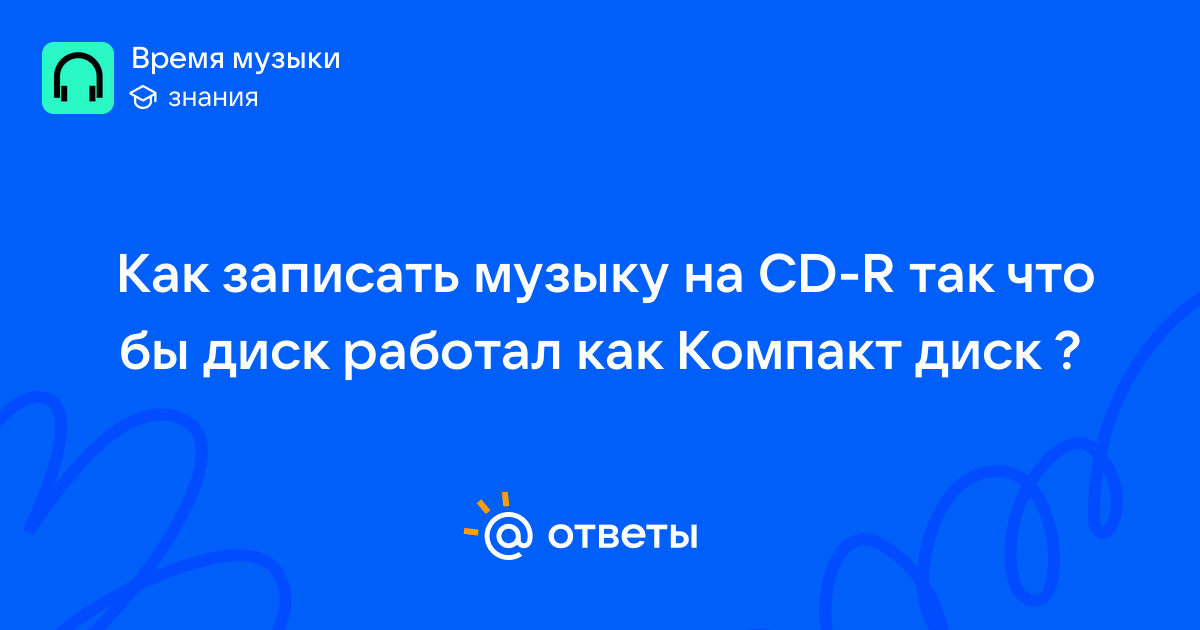 Время музыки
знания

Как записать музыку на CD-R так что бы диск работал как Компакт диск ?

@ ответы